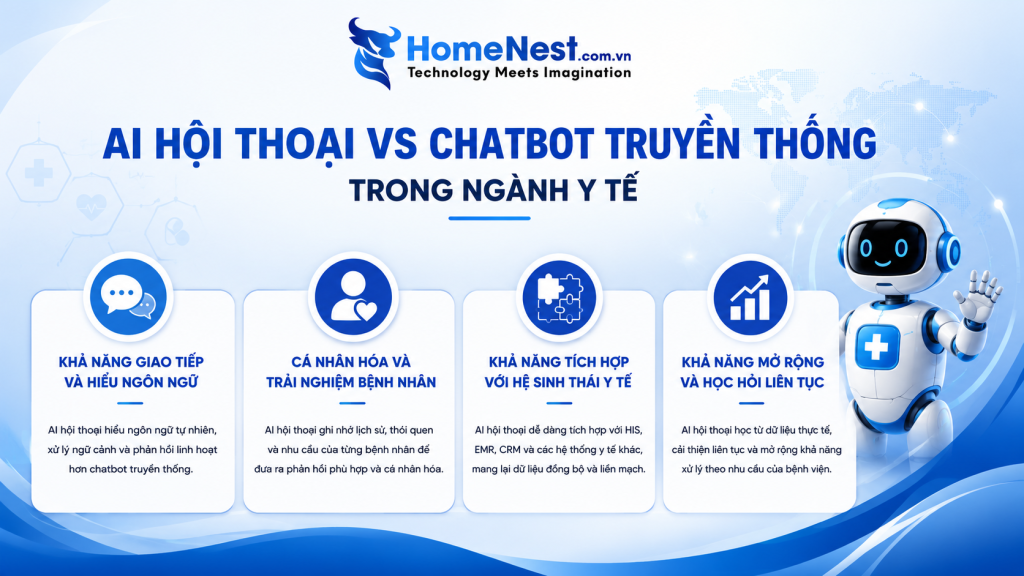 HomeNest.com.vn
Technology Meets Imagination

AI HỘI THOẠI VS CHATBOT TRUYỀN THỐNG
TRONG NGÀNH Y TẾ

KHẢ NĂNG GIAO TIẾP VÀ HIỂU NGÔN NGỮ

AI hội thoại hiểu ngôn ngữ tự nhiên, xử lý ngữ cảnh và phản hồi linh hoạt hơn chatbot truyền thống.

CÁ NHÂN HÓA VÀ TRẢI NGHIỆM BỆNH NHÂN

AI hội thoại ghi nhớ lịch sử, thói quen và nhu cầu của từng bệnh nhân để đưa ra phản hồi phù hợp và cá nhân hóa.

KHẢ NĂNG TÍCH HỢP VỚI HỆ SINH THÁI Y TẾ

AI hội thoại dễ dàng tích hợp với HIS, EMR, CRM và các hệ thống y tế khác, mang lại dữ liệu đồng bộ và liền mạch.

KHẢ NĂNG MỞ RỘNG VÀ HỌC HỎI LIÊN TỤC

AI hội thoại học từ dữ liệu thực tế, cải thiện liên tục và mở rộng khả năng xử lý theo nhu cầu của bệnh viện.